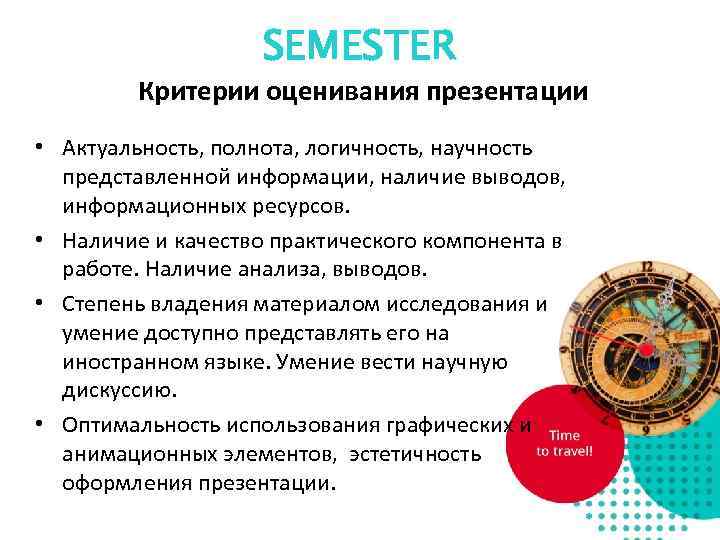 SEMESTER

Критерии оценивания презентации

• Актуальность, полнота, логичность, научность представленной информации, наличие выводов, информационных ресурсов.

• Наличие и качество практического компонента в работе. Наличие анализа, выводов.

• Степень владения материалом исследования и умение доступно представлять его на иностранном языке. Умение вести научную дискуссию.

• Оптимальность использования графических и анимационных элементов, эстетичность оформления презентации.

Time to travel!